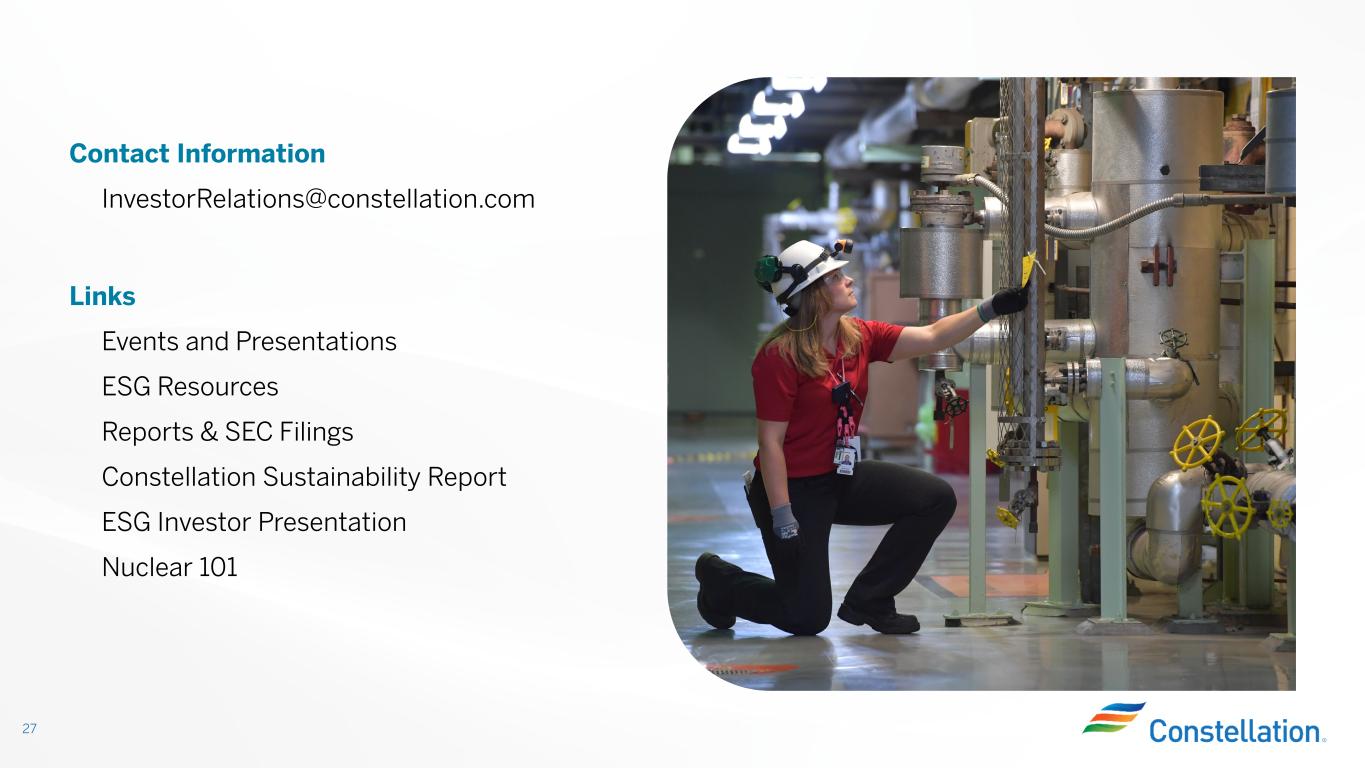 Contact Information

InvestorRelations@constellation.com

Links

Events and Presentations

ESG Resources

Reports & SEC Filings

Constellation Sustainability Report

ESG Investor Presentation

Nuclear 101

27

Constellation